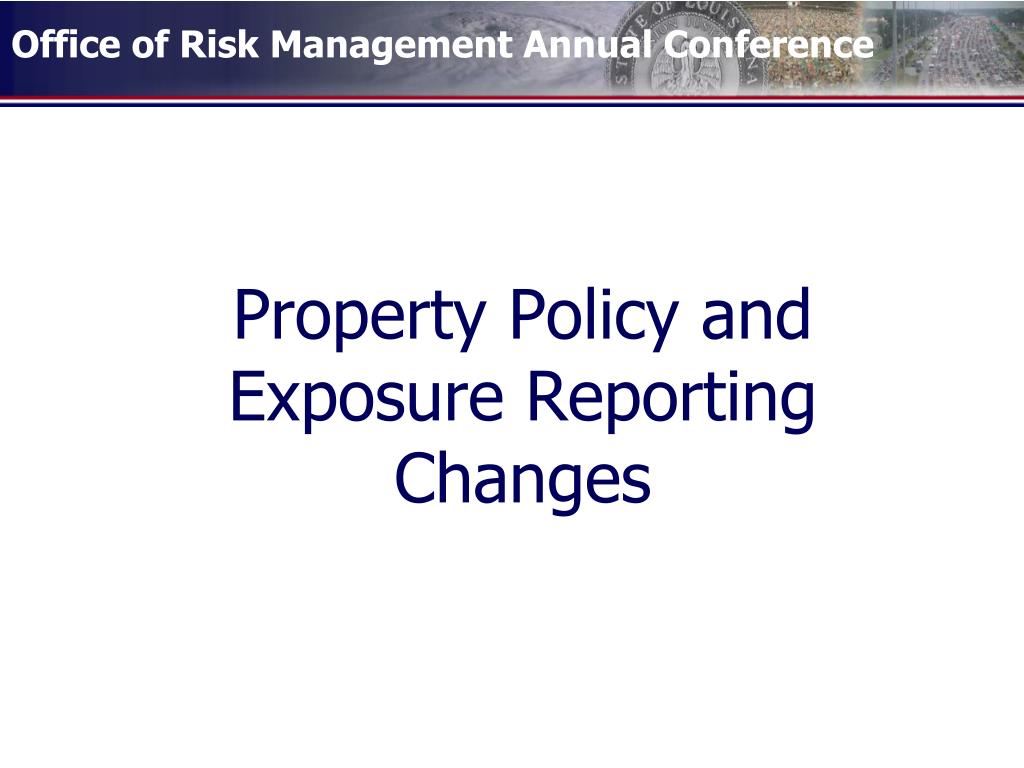 Office of Risk Management Annual Conference

Property Policy and Exposure Reporting Changes